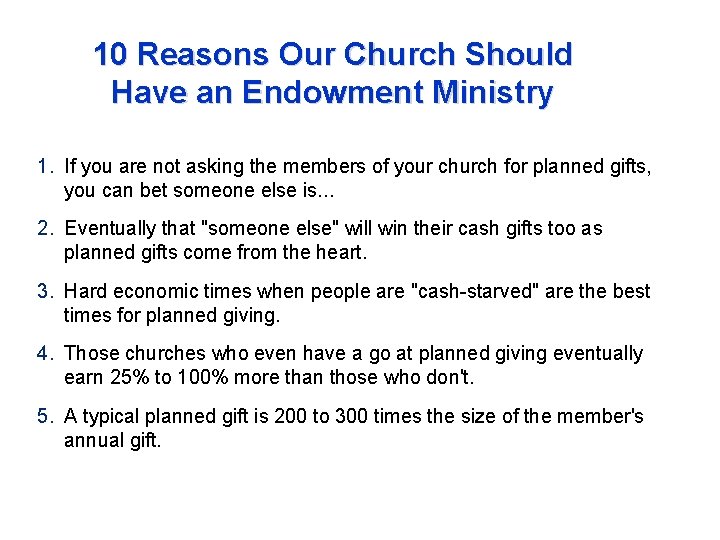 10 Reasons Our Church Should Have an Endowment Ministry

1. If you are not asking the members of your church for planned gifts, you can bet someone else is...

2. Eventually that "someone else" will win their cash gifts too as planned gifts come from the heart.

3. Hard economic times when people are "cash-starved" are the best times for planned giving.

4. Those churches who even have a go at planned giving eventually earn 25% to 100% more than those who don't.

5. A typical planned gift is 200 to 300 times the size of the member's annual gift.